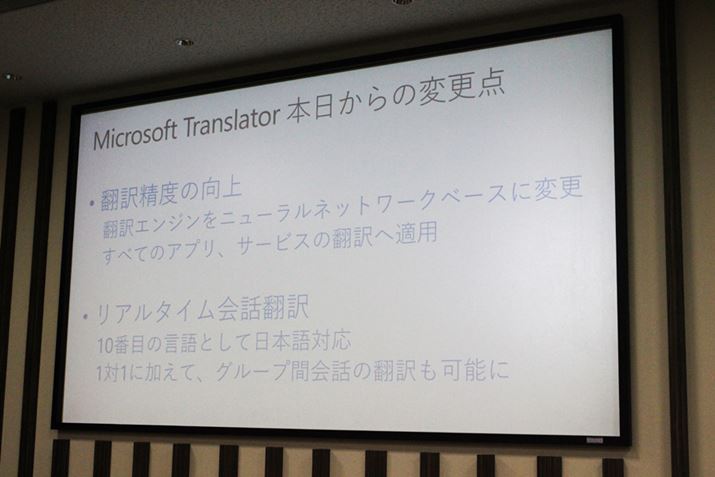 Microsoft Translator 本日からの変更点

• 翻訳精度の向上
翻訳エンジンをニューラルネットワークベースに変更
すべてのアプリ、サービスの翻訳へ適用

• リアルタイム会話翻訳
10番目の言語として日本語対応
1対1に加えて、グループ間会話の翻訳も可能に